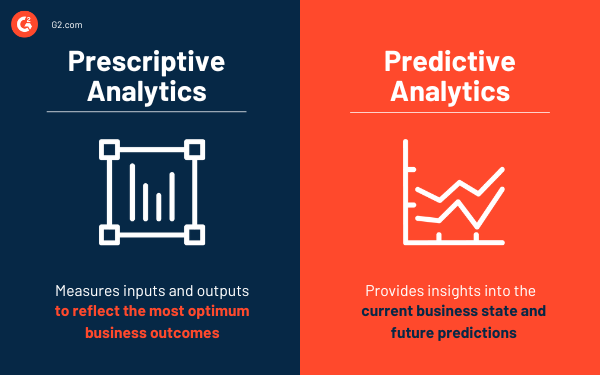 G2.com

Prescriptive Analytics

Measures inputs and outputs to reflect the most optimum business outcomes

Predictive Analytics

Provides insights into the current business state and future predictions